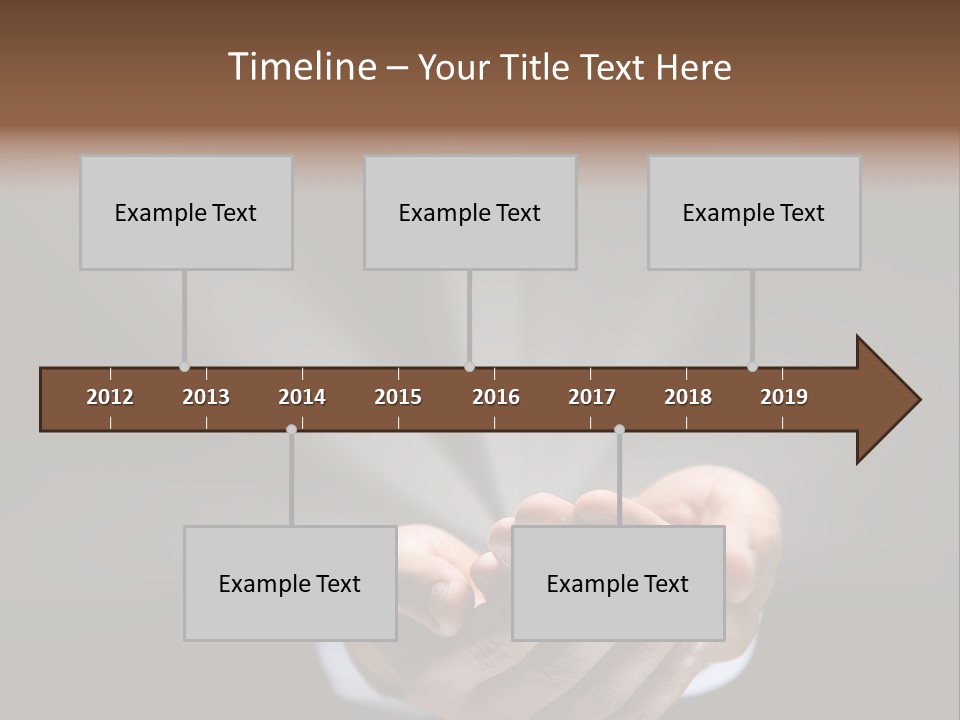 Timeline – Your Title Text Here

Example Text

Example Text

Example Text

2012 2013 2014 2015 2016 2017 2018 2019

Example Text

Example Text